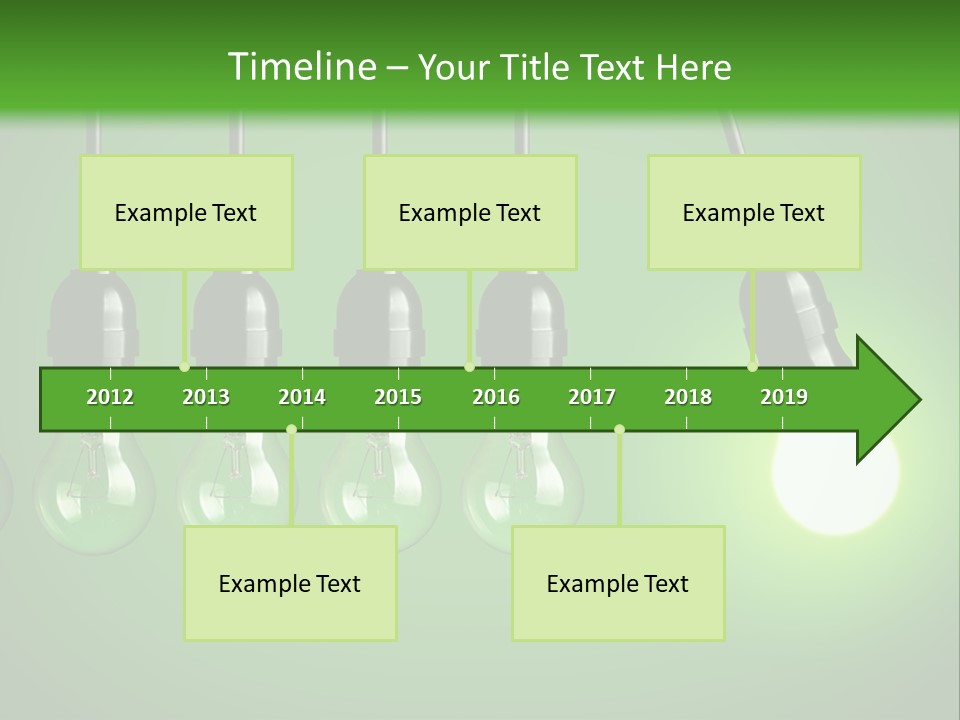 Timeline – Your Title Text Here

Example Text

Example Text

Example Text

2012 2013 2014 2015 2016 2017 2018 2019

Example Text

Example Text